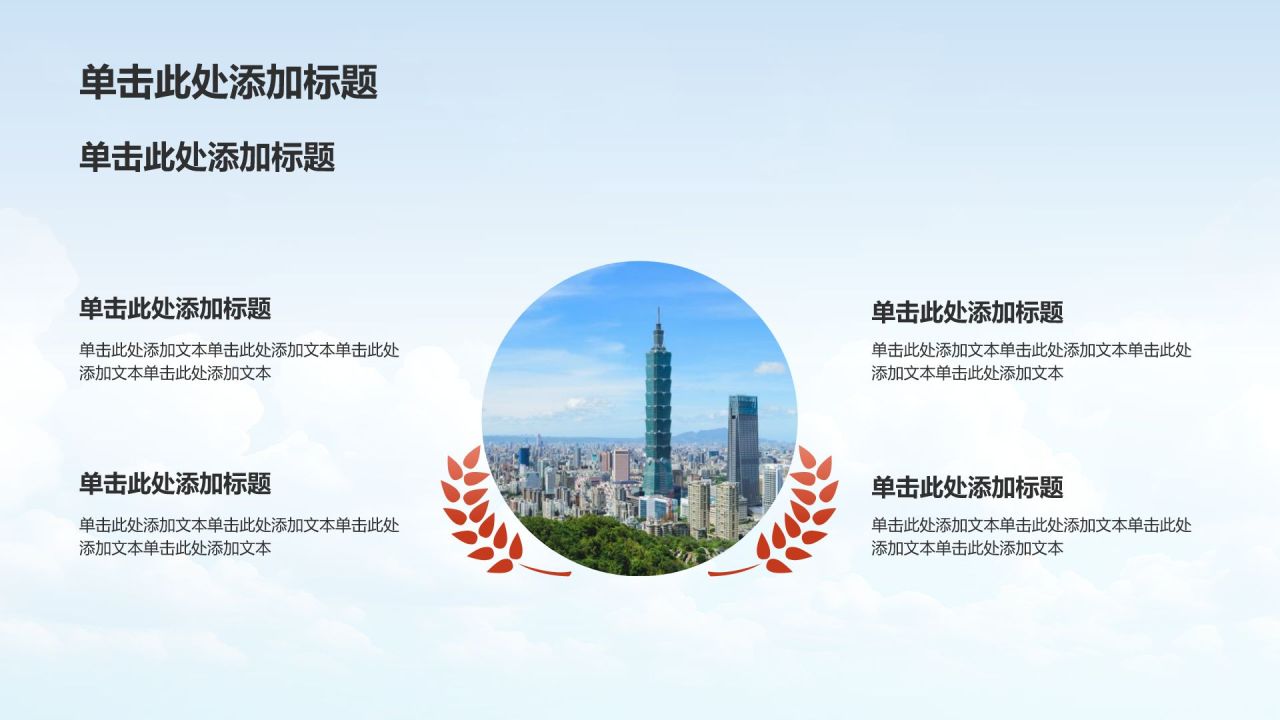 单击此处添加标题

单击此处添加标题

单击此处添加标题

单击此处添加文本单击此处添加文本单击此处添加文本单击此处添加文本

单击此处添加标题

单击此处添加文本单击此处添加文本单击此处添加文本单击此处添加文本

单击此处添加标题

单击此处添加文本单击此处添加文本单击此处添加文本单击此处添加文本

单击此处添加标题

单击此处添加文本单击此处添加文本单击此处添加文本单击此处添加文本